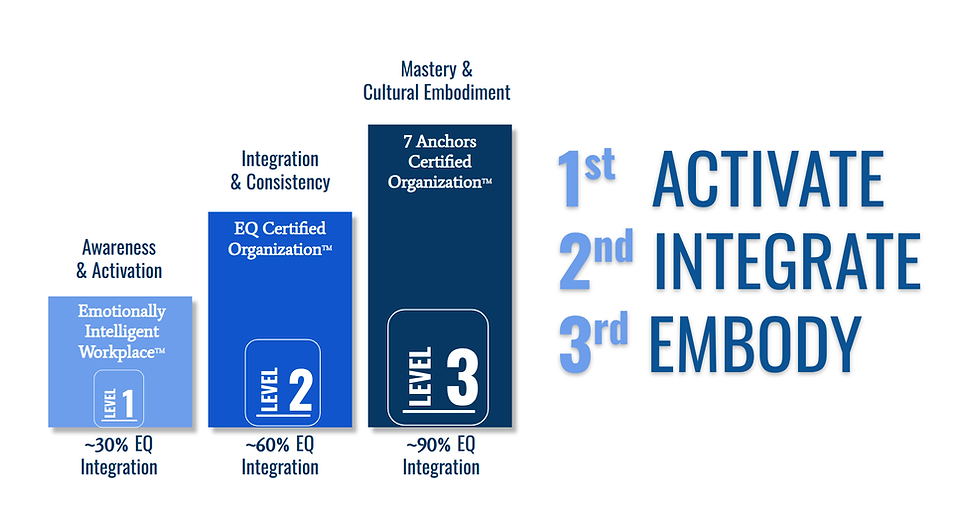 Awareness & Activation

Emotionally Intelligent Workplace™

LEVEL 1

~30% EQ Integration

Integration & Consistency

EQ Certified Organization™

LEVEL 2

~60% EQ Integration

Mastery & Cultural Embodiment

7 Anchors Certified Organization™

LEVEL 3

~90% EQ Integration

1st ACTIVATE
2nd INTEGRATE
3rd EMBODY